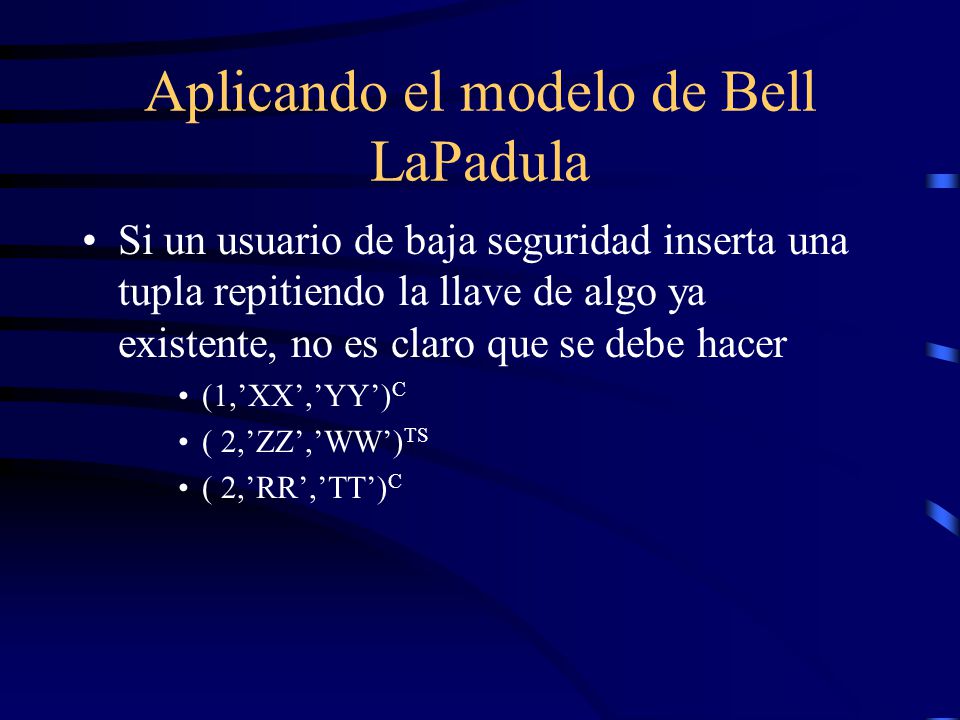 Aplicando el modelo de Bell LaPadula

• Si un usuario de baja seguridad inserta una tupla repitiendo la llave de algo ya existente, no es claro que se debe hacer

• (1,’XX’,’YY’)$^{C}$
• ( 2,’ZZ’,’WW’)$^{TS}$
• ( 2,’RR’,’TT’)$^{C}$